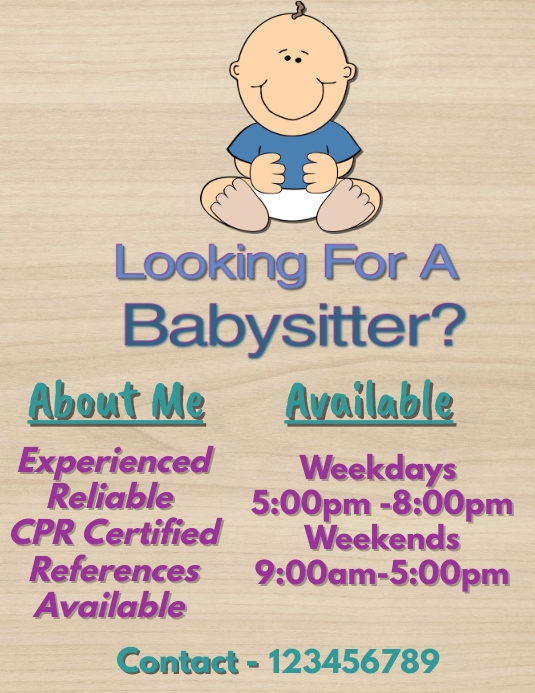 Looking For A
Babysitter?

About Me

Experienced
Reliable
CPR Certified
References
Available

Available

Weekdays
5:00pm -8:00pm
Weekends
9:00am-5:00pm

Contact - 123456789